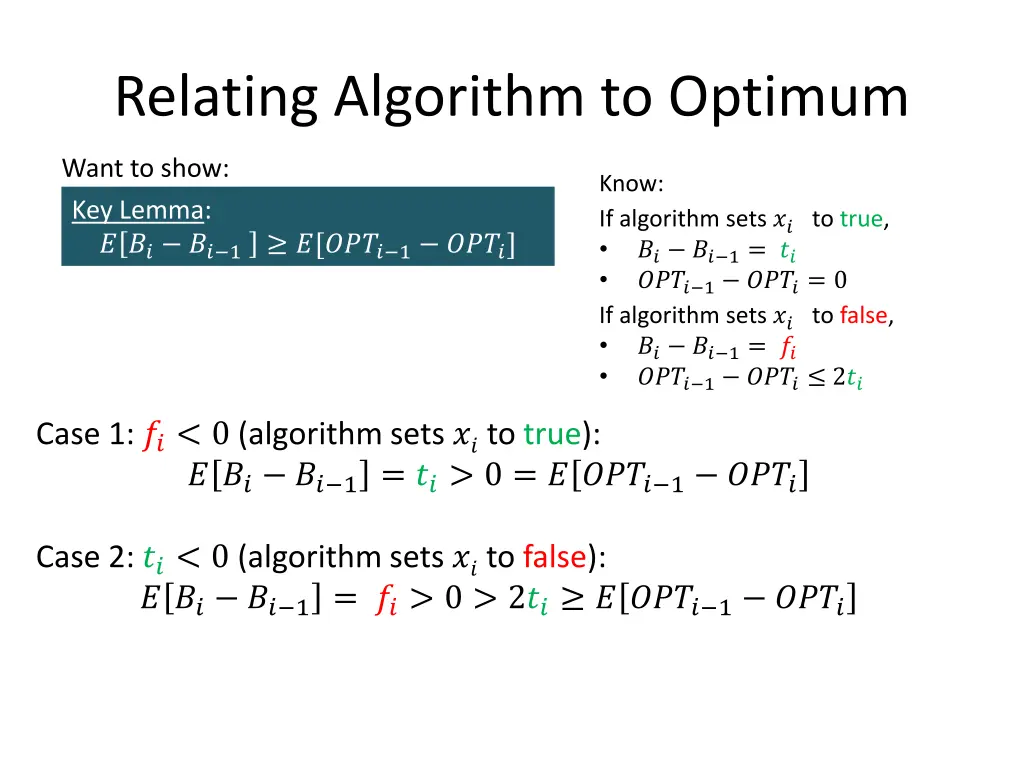 Relating Algorithm to Optimum

Want to show:

Key Lemma:
$E[B_i - B_{i-1}] \geq E[OPT_{i-1} - OPT_i]$

Know:
If algorithm sets $x_i$ to true,
• $B_i - B_{i-1} = t_i$
• $OPT_{i-1} - OPT_i = 0$
If algorithm sets $x_i$ to false,
• $B_i - B_{i-1} = f_i$
• $OPT_{i-1} - OPT_i \leq 2t_i$

Case 1: $f_i < 0$ (algorithm sets $x_i$ to true):
$E[B_i - B_{i-1}] = t_i > 0 = E[OPT_{i-1} - OPT_i]$

Case 2: $t_i < 0$ (algorithm sets $x_i$ to false):
$E[B_i - B_{i-1}] = f_i > 0 > 2t_i \geq E[OPT_{i-1} - OPT_i]$